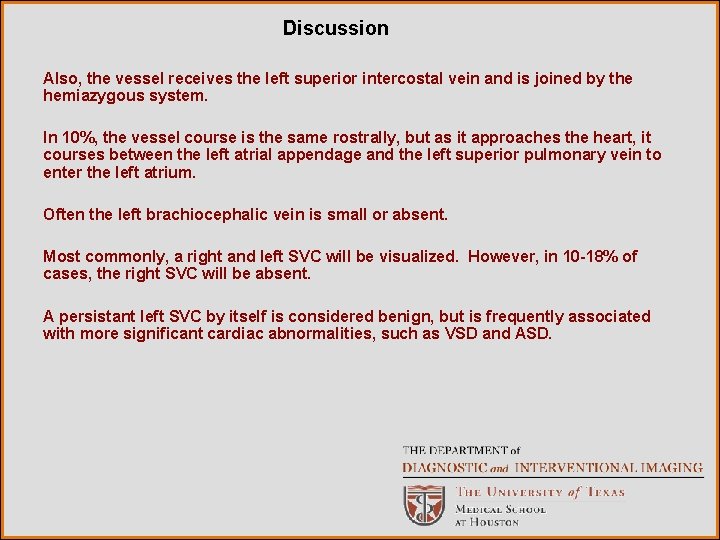 Discussion

Also, the vessel receives the left superior intercostal vein and is joined by the hemiazygous system.

In 10%, the vessel course is the same rostrally, but as it approaches the heart, it courses between the left atrial appendage and the left superior pulmonary vein to enter the left atrium.

Often the left brachiocephalic vein is small or absent.

Most commonly, a right and left SVC will be visualized. However, in 10-18% of cases, the right SVC will be absent.

A persistant left SVC by itself is considered benign, but is frequently associated with more significant cardiac abnormalities, such as VSD and ASD.

THE DEPARTMENT of
DIAGNOSTIC and INTERVENTIONAL IMAGING

THE UNIVERSITY of TEXAS
MEDICAL SCHOOL
AT HOUSTON